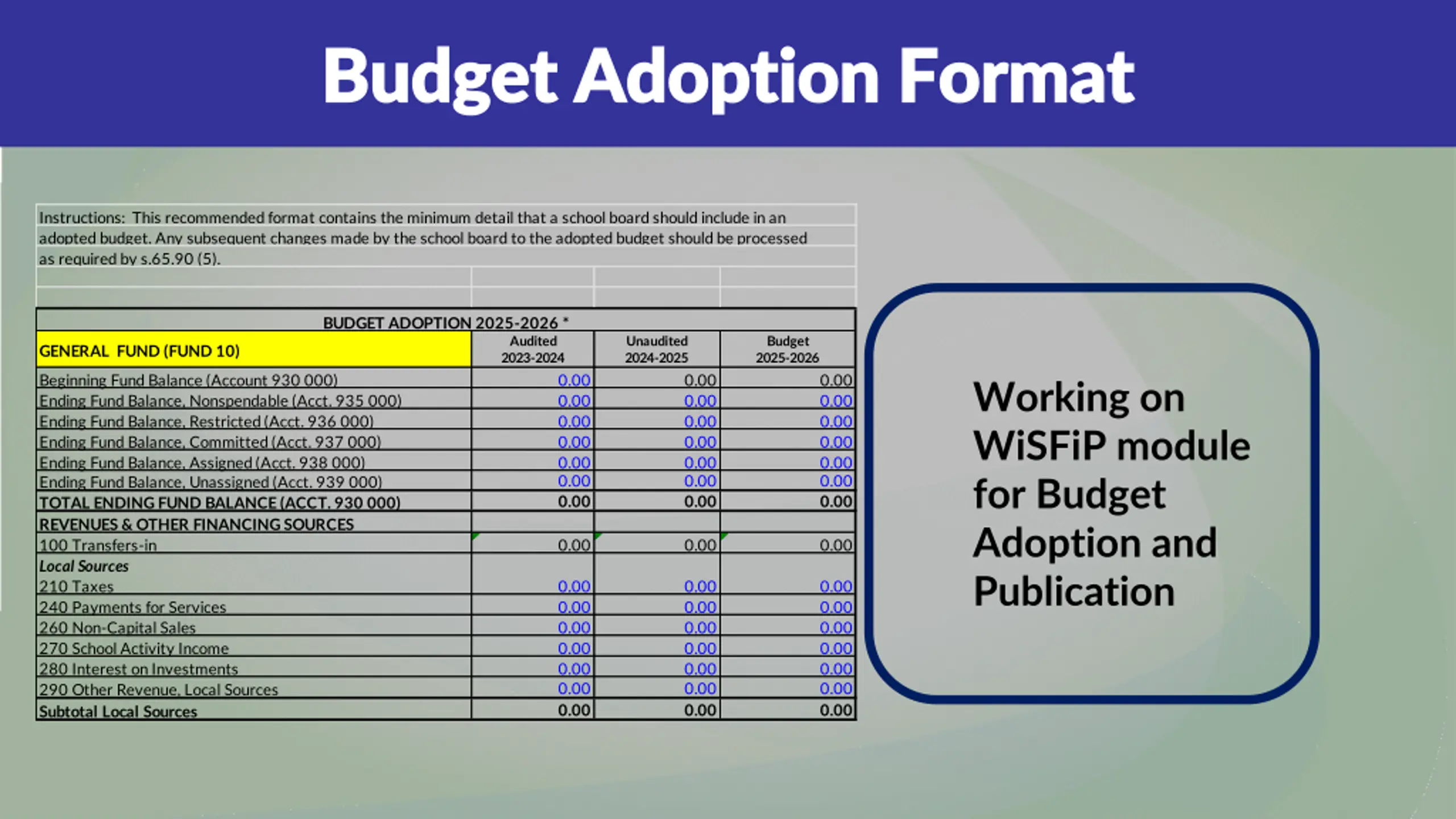 Budget Adoption Format

Instructions: This recommended format contains the minimum detail that a school board should include in an adopted budget. Any subsequent changes made by the school board to the adopted budget should be processed as required by s.65.90 (5).

BUDGET ADOPTION 2025-2026 *

| GENERAL FUND (FUND 10) | Audited 2023-2024 | Unaudited 2024-2025 | Budget 2025-2026 |
|---|---|---|---|
| Beginning Fund Balance (Account 930 000) | 0.00 | 0.00 | 0.00 |
| Ending Fund Balance, Nonspendable (Acct. 935 000) | 0.00 | 0.00 | 0.00 |
| Ending Fund Balance, Restricted (Acct. 936 000) | 0.00 | 0.00 | 0.00 |
| Ending Fund Balance, Committed (Acct. 937 000) | 0.00 | 0.00 | 0.00 |
| Ending Fund Balance, Assigned (Acct. 938 000) | 0.00 | 0.00 | 0.00 |
| Ending Fund Balance, Unassigned (Acct. 939 000) | 0.00 | 0.00 | 0.00 |
| TOTAL ENDING FUND BALANCE (ACCT. 930 000) | 0.00 | 0.00 | 0.00 |
| REVENUES & OTHER FINANCING SOURCES | | | |
| 100 Transfers-in | 0.00 | 0.00 | 0.00 |
| Local Sources | | | |
| 210 Taxes | 0.00 | 0.00 | 0.00 |
| 240 Payments for Services | 0.00 | 0.00 | 0.00 |
| 260 Non-Capital Sales | 0.00 | 0.00 | 0.00 |
| 270 School Activity Income | 0.00 | 0.00 | 0.00 |
| 280 Interest on Investments | 0.00 | 0.00 | 0.00 |
| 290 Other Revenue, Local Sources | 0.00 | 0.00 | 0.00 |
| Subtotal Local Sources | 0.00 | 0.00 | 0.00 |

Working on WiSFiP module for Budget Adoption and Publication